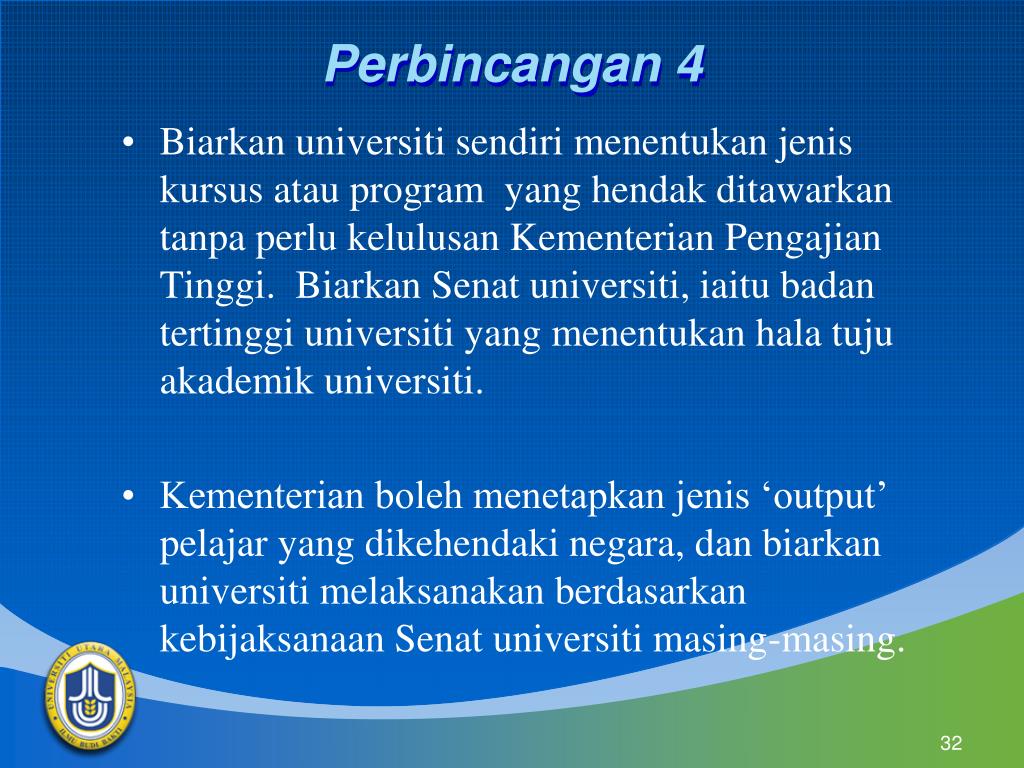 Perbincangan 4

• Biarkan universiti sendiri menentukan jenis kursus atau program yang hendak ditawarkan tanpa perlu kelulusan Kementerian Pengajian Tinggi. Biarkan Senat universiti, iaitu badan tertinggi universiti yang menentukan hala tuju akademik universiti.

• Kementerian boleh menetapkan jenis ‘output’ pelajar yang dikehendaki negara, dan biarkan universiti melaksanakan berdasarkan kebijaksanaan Senat universiti masing-masing.

UNIVERSITI UTARA MALAYSIA
ILMU BUDI BAKTI

32